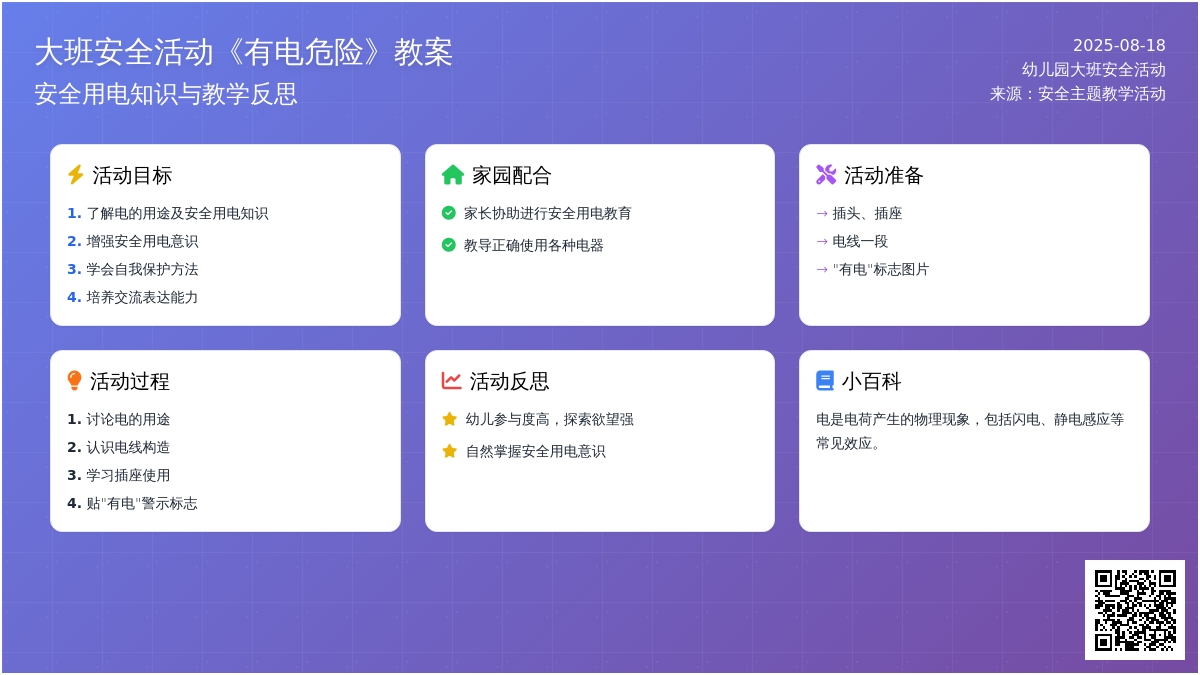 大班安全活动《有电危险》教案
安全用电知识与教学反思

2025-08-18
幼儿园大班安全活动
来源：安全主题教学活动

活动目标
1. 了解电的用途及安全用电知识
2. 增强安全用电意识
3. 学会自我保护方法
4. 培养交流表达能力

家园配合
家长协助进行安全用电教育
教导正确使用各种电器

活动准备
→ 插头、插座
→ 电线一段
→ "有电"标志图片

活动过程
1. 讨论电的用途
2. 认识电线构造
3. 学习插座使用
4. 贴"有电"警示标志

活动反思
幼儿参与度高，探索欲望强
自然掌握安全用电意识

小百科
电是电荷产生的物理现象，包括闪电、静电感应等常见效应。